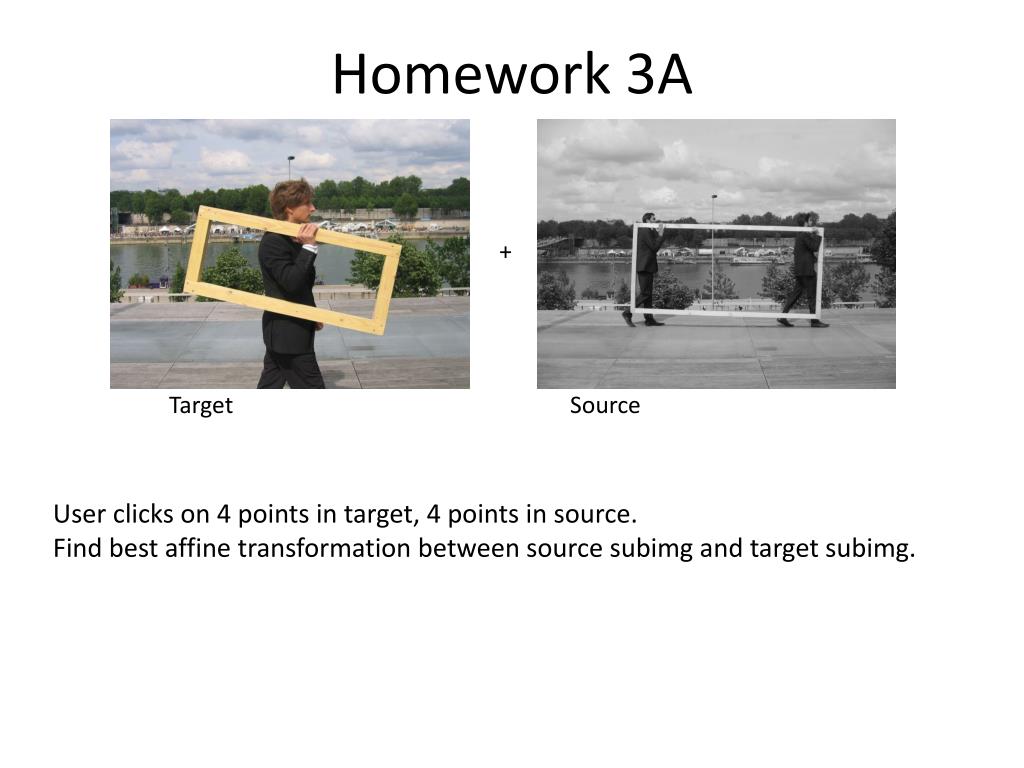 Homework 3A

+

Target

Source

User clicks on 4 points in target, 4 points in source.
Find best affine transformation between source subimg and target subimg.